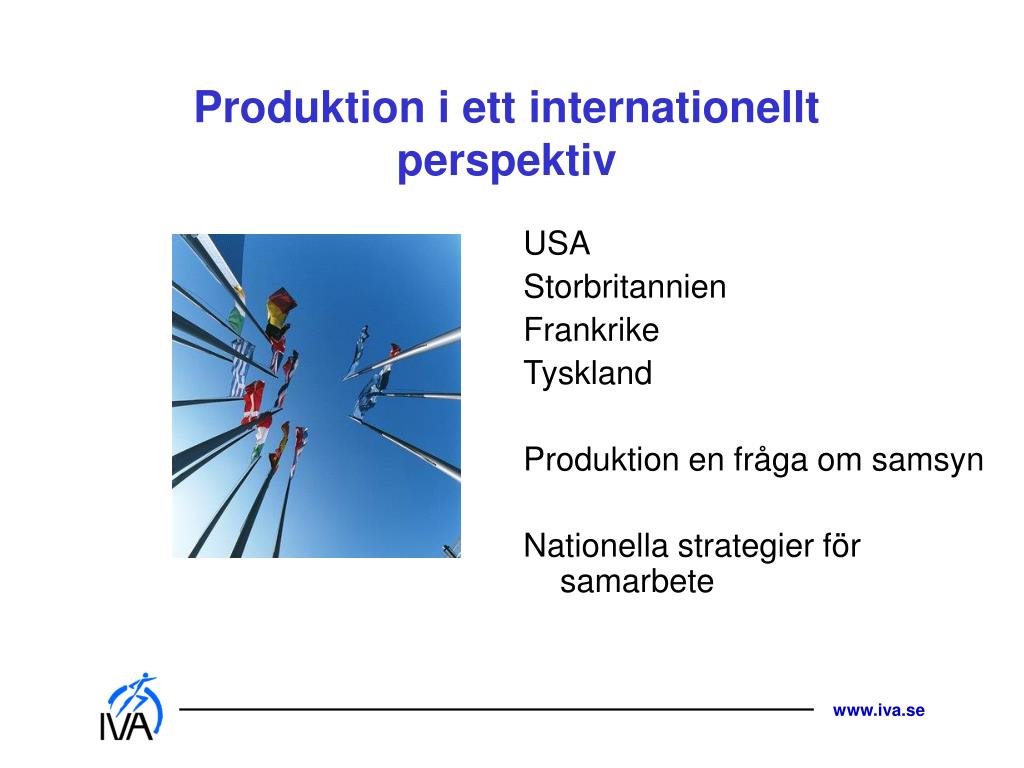 Produktion i ett internationellt perspektiv

USA
Storbritannien
Frankrike
Tyskland

Produktion en fråga om samsyn

Nationella strategier för samarbete

IVA

www.iva.se